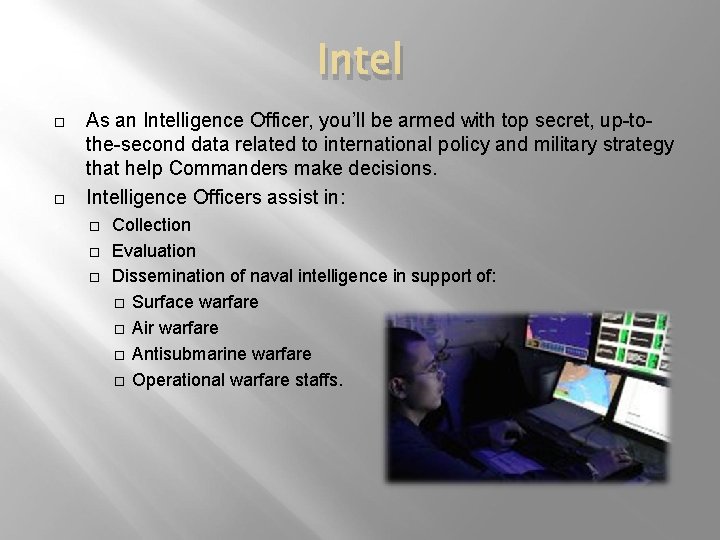 Intel

□ As an Intelligence Officer, you'll be armed with top secret, up-to-the-second data related to international policy and military strategy that help Commanders make decisions.

□ Intelligence Officers assist in:

□ Collection

□ Evaluation

□ Dissemination of naval intelligence in support of:

□ Surface warfare

□ Air warfare

□ Antisubmarine warfare

□ Operational warfare staffs.